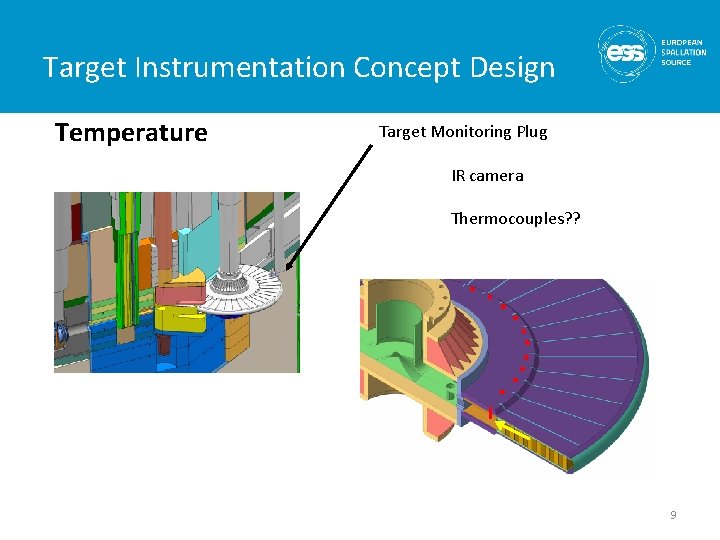 Target Instrumentation Concept Design

ess EUROPEAN SPALLATION SOURCE

Temperature

Target Monitoring Plug

IR camera

Thermocouples??

9